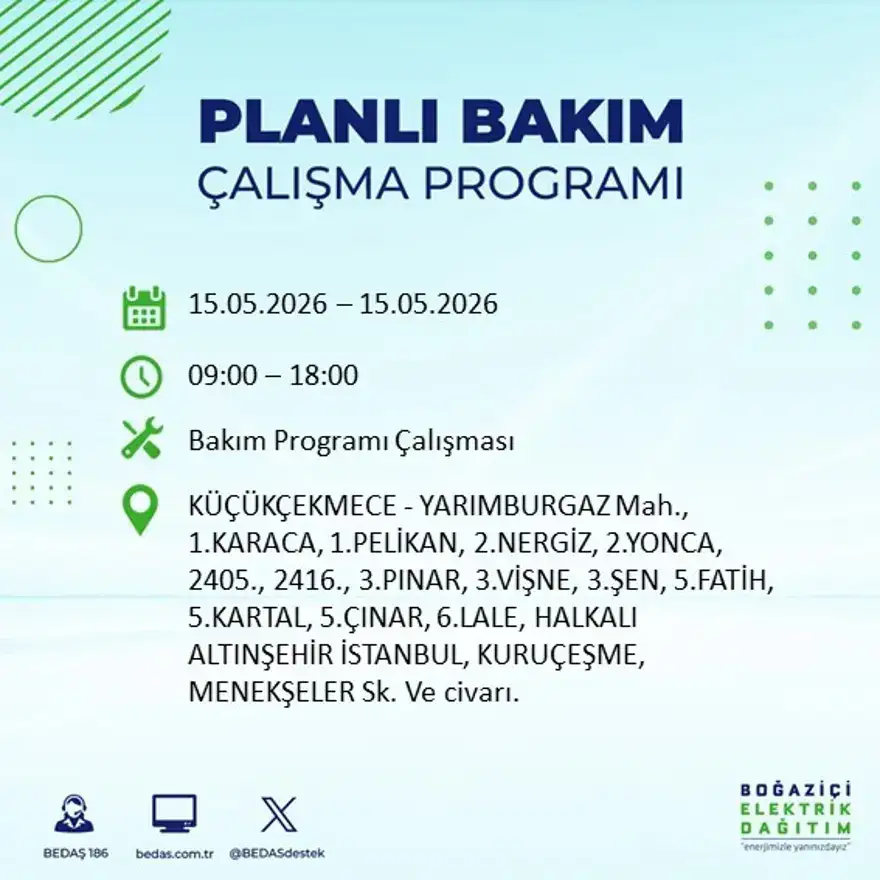 PLANLI BAKIM
ÇALIŞMA PROGRAMI

15.05.2026 – 15.05.2026

09:00 – 18:00

Bakım Programı Çalışması

KÜÇÜKÇEKMECE - YARIMBURGAZ Mah., 1.KARACA, 1.PELİKAN, 2.NERGİZ, 2.YONCA, 2405., 2416., 3.PINAR, 3.VİŞNE, 3.ŞEN, 5.FATİH, 5.KARTAL, 5.ÇINAR, 6.LALE, HALKALI ALTINŞEHİR İSTANBUL, KURUÇEŞME, MENEKŞELER Sk. Ve civarı.

BEDAŞ 186
bedas.com.tr
@BEDASdestek

BOĞAZİÇİ
ELEKTRİK
DAĞITIM
"enerjimizle yanınızdayız"